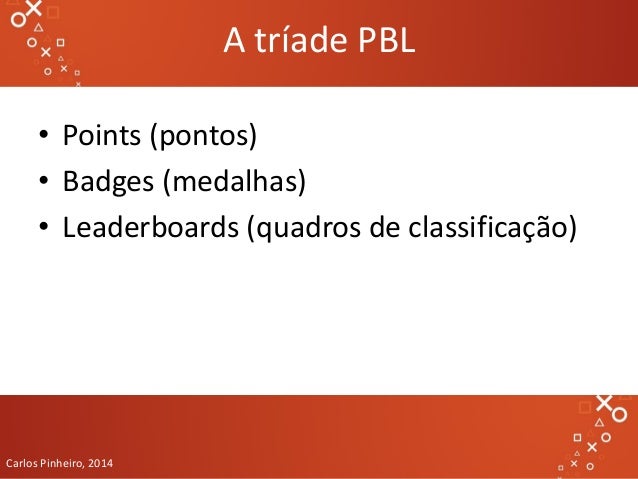 A tríade PBL

• Points (pontos)
• Badges (medalhas)
• Leaderboards (quadros de classificação)

Carlos Pinheiro, 2014